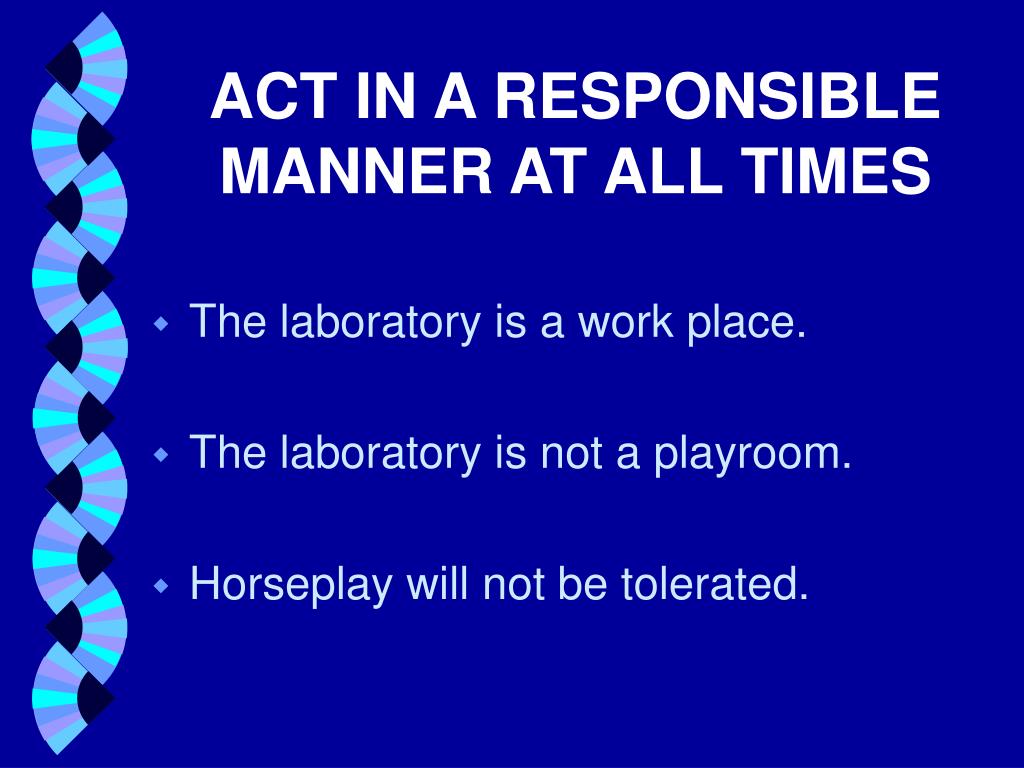 ACT IN A RESPONSIBLE MANNER AT ALL TIMES

- The laboratory is a work place.
- The laboratory is not a playroom.
- Horseplay will not be tolerated.